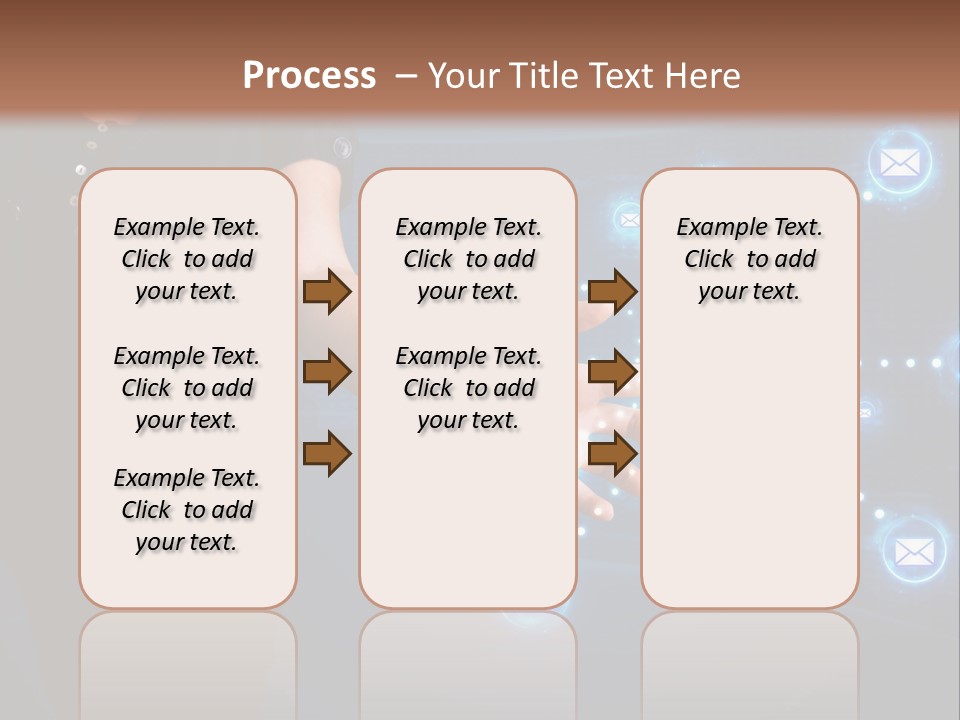 Process – Your Title Text Here

Example Text. Click to add your text.

Example Text. Click to add your text.

Example Text. Click to add your text.

Example Text. Click to add your text.

Example Text. Click to add your text.

Example Text. Click to add your text.